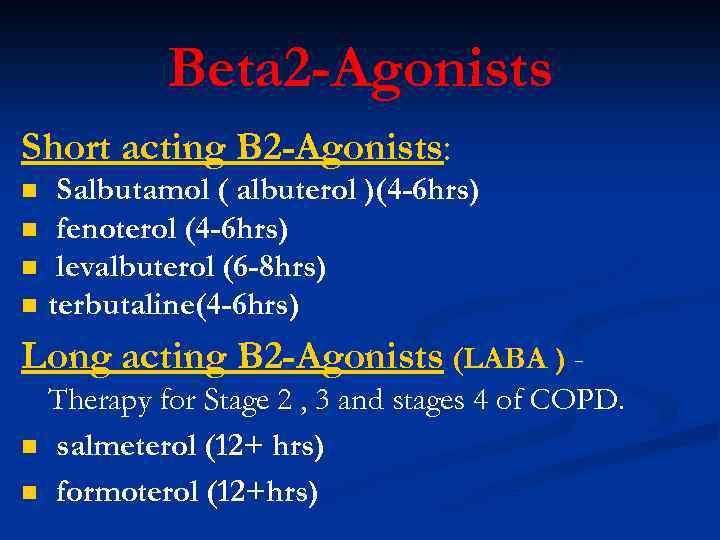 Beta2-Agonists

Short acting B2-Agonists:

- Salbutamol ( albuterol )(4-6hrs)
- fenoterol (4-6hrs)
- levalbuterol (6-8hrs)
- terbutaline(4-6hrs)

Long acting B2-Agonists (LABA ) - Therapy for Stage 2 , 3 and stages 4 of COPD.

- salmeterol (12+ hrs)
- formoterol (12+hrs)